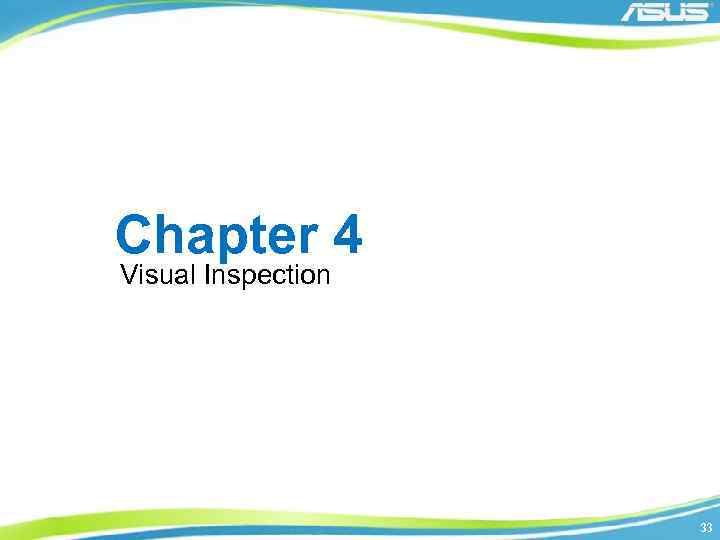 ASUS

Chapter 4
Visual Inspection

33